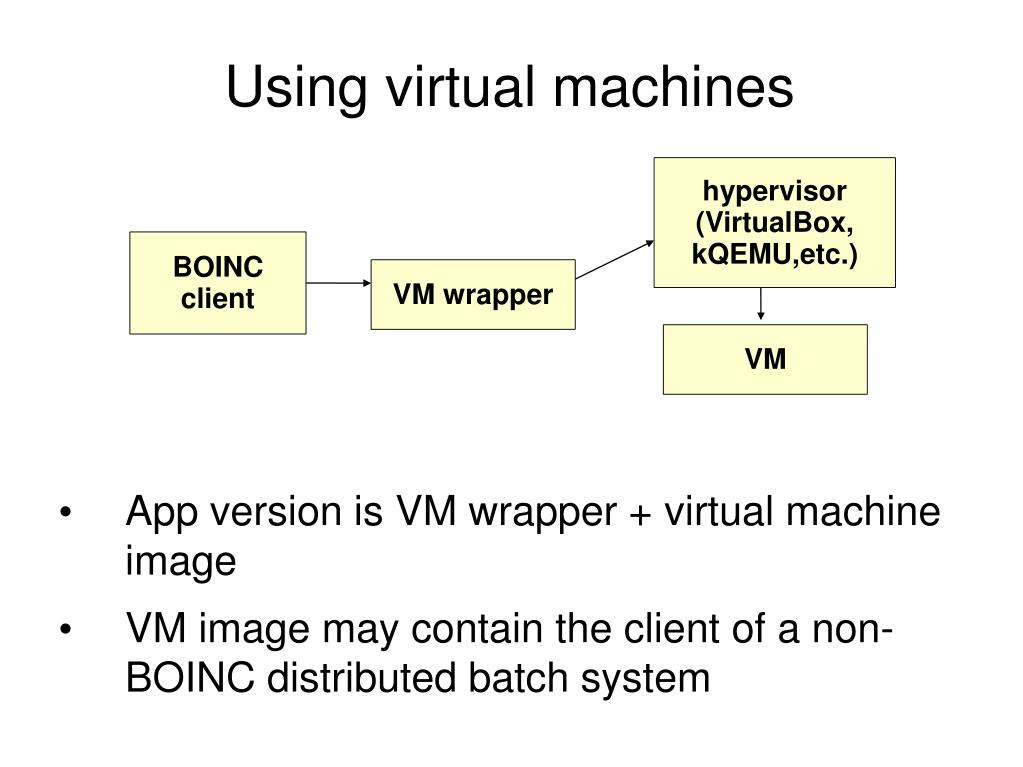 Using virtual machines

BOINC client

VM wrapper

hypervisor (VirtualBox, kQEMU,etc.)

VM

• App version is VM wrapper + virtual machine image

• VM image may contain the client of a non-BOINC distributed batch system